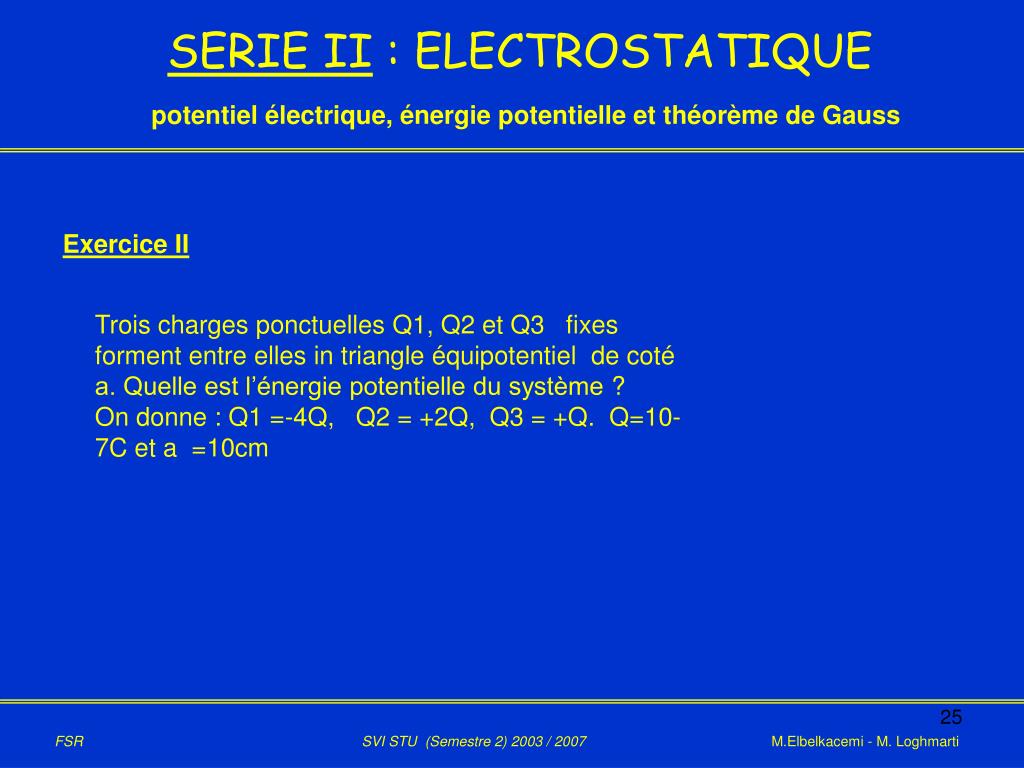 SERIE II : ELECTROSTATIQUE

potentiel électrique, énergie potentielle et théorème de Gauss

Exercice II

Trois charges ponctuelles Q1, Q2 et Q3 fixes forment entre elles in triangle équipotentiel de coté a. Quelle est l'énergie potentielle du système ?
On donne : Q1 =-4Q, Q2 = +2Q, Q3 = +Q. Q=10-7C et a =10cm

25

FSR

SVI STU (Semestre 2) 2003 / 2007

M.Elbelkacemi - M. Loghmarti